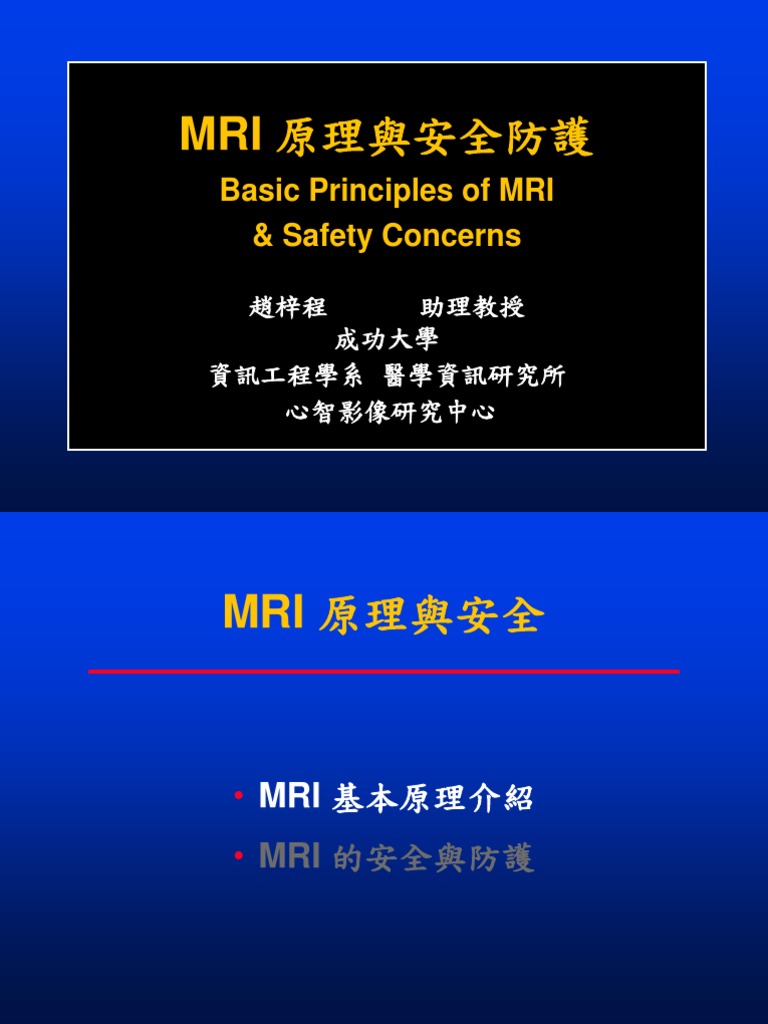 MRI 原理與安全防護
Basic Principles of MRI
& Safety Concerns

趙梓程　　助理教授
成功大學
資訊工程學系 醫學資訊研究所
心智影像研究中心

MRI 原理與安全

• MRI 基本原理介紹
• MRI 的安全與防護